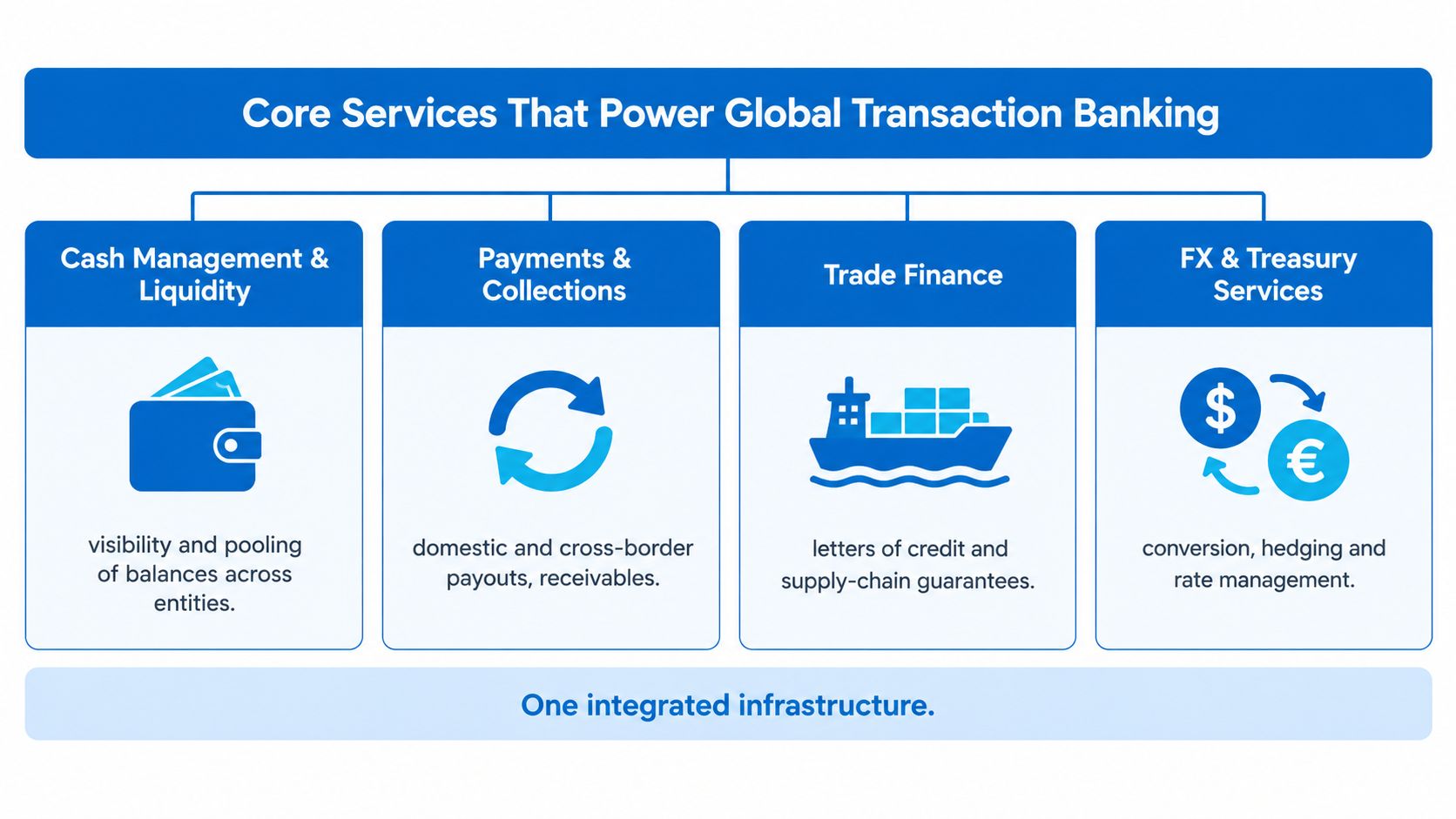 Core Services That Power Global Transaction Banking

Cash Management & Liquidity

visibility and pooling of balances across entities.

Payments & Collections

domestic and cross-border payouts, receivables.

Trade Finance

letters of credit and supply-chain guarantees.

FX & Treasury Services

$

€

conversion, hedging and rate management.

One integrated infrastructure.